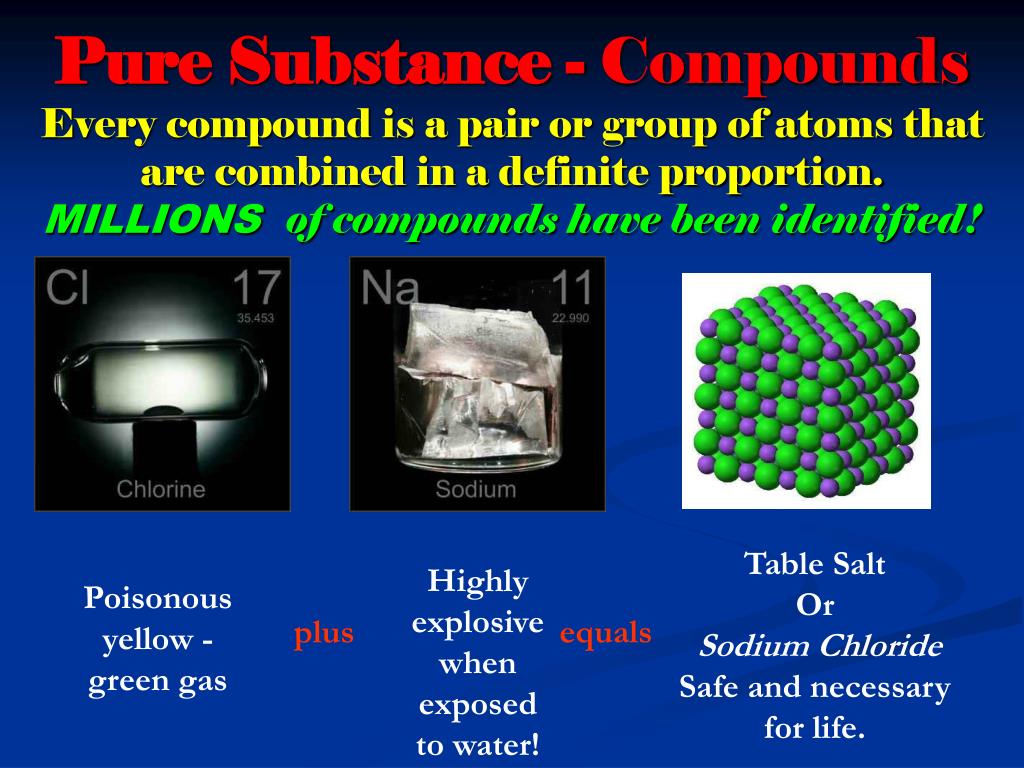 Pure Substance - Compounds

Every compound is a pair or group of atoms that are combined in a definite proportion.

MILLIONS of compounds have been identified!

Cl 17
35.453
Chlorine

Na 11
22.990
Sodium

Poisonous yellow - green gas

plus

Highly explosive when exposed to water!

equals

Table Salt
Or
Sodium Chloride
Safe and necessary for life.